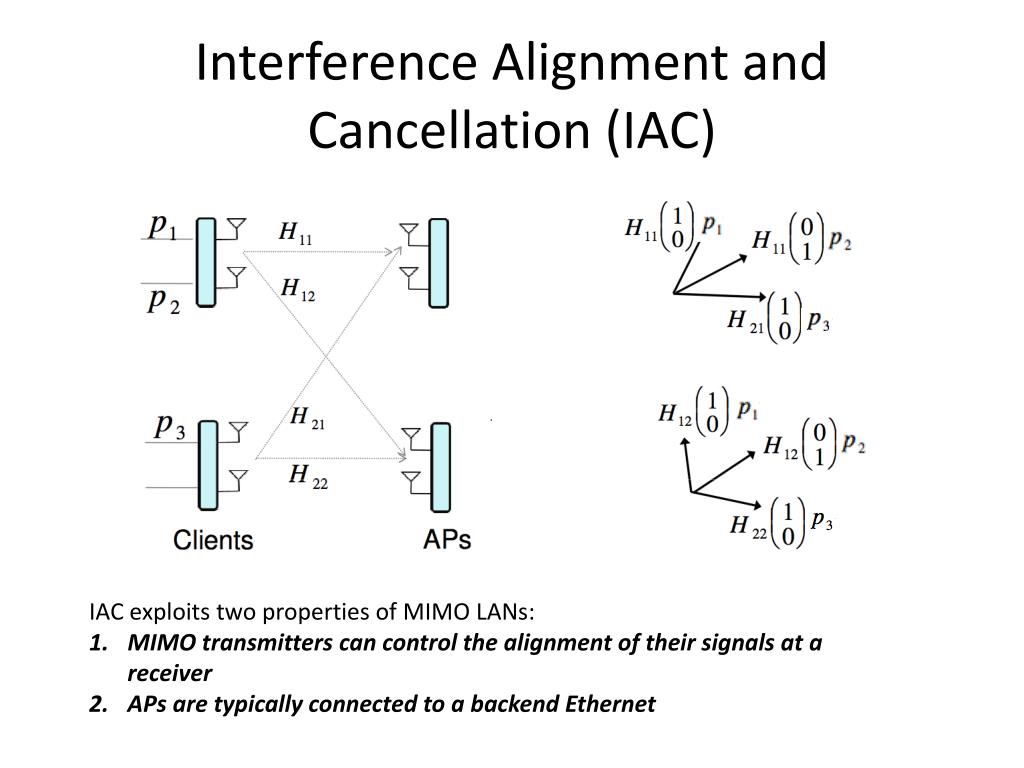 Interference Alignment and Cancellation (IAC)

$p_1$

$p_2$

$H_{11}$

$H_{12}$

$p_3$

$H_{21}$

$H_{22}$

Clients

APs

$H_{11}\begin{pmatrix}1\\0\end{pmatrix}p_1$

$H_{11}\begin{pmatrix}0\\1\end{pmatrix}p_2$

$H_{21}\begin{pmatrix}1\\0\end{pmatrix}p_3$

$H_{12}\begin{pmatrix}1\\0\end{pmatrix}p_1$

$H_{12}\begin{pmatrix}0\\1\end{pmatrix}p_2$

$H_{22}\begin{pmatrix}1\\0\end{pmatrix}p_3$

IAC exploits two properties of MIMO LANs:

1. MIMO transmitters can control the alignment of their signals at a receiver

2. APs are typically connected to a backend Ethernet